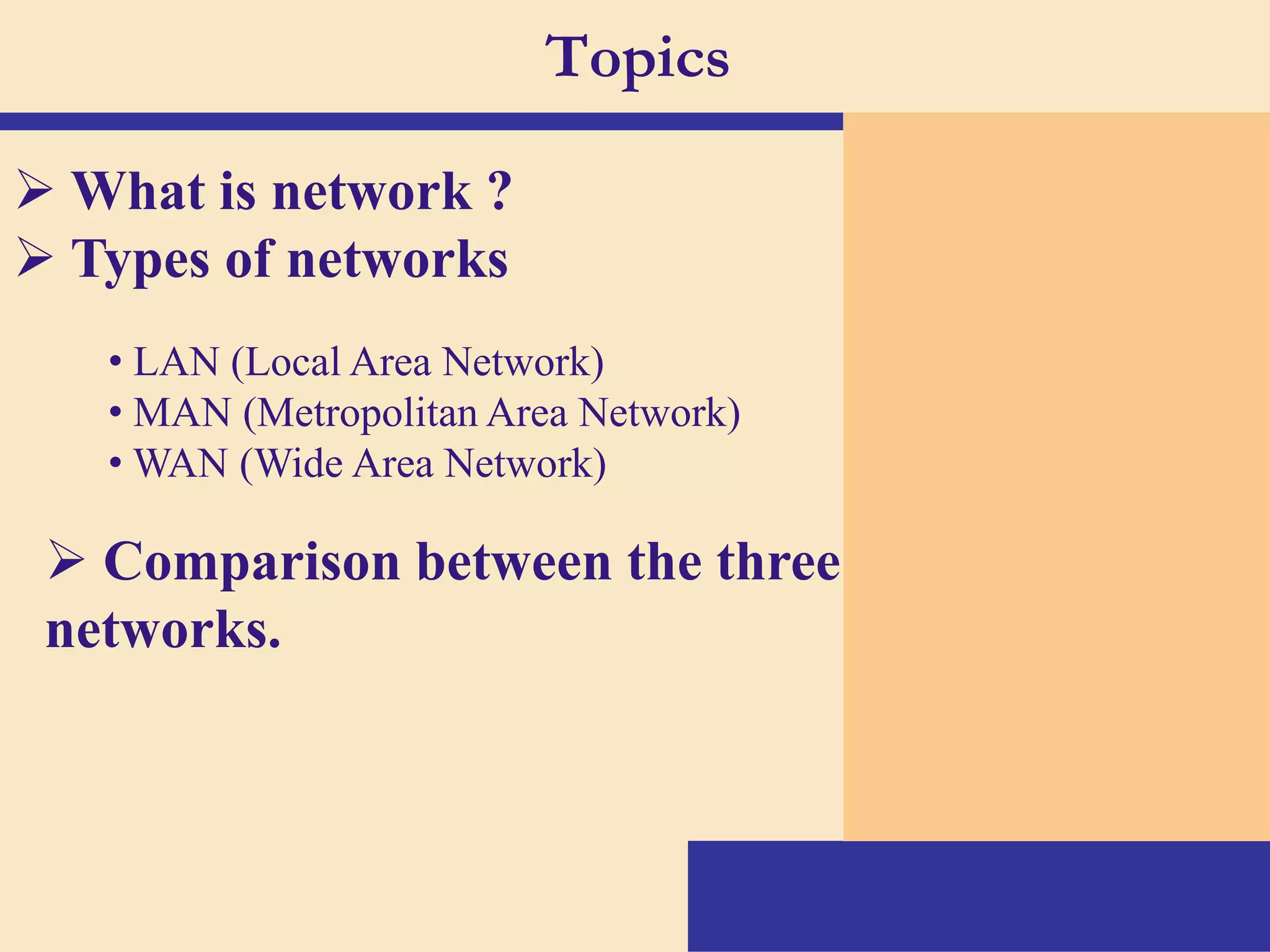 Topics

➢ What is network ?
➢ Types of networks

• LAN (Local Area Network)
• MAN (Metropolitan Area Network)
• WAN (Wide Area Network)

➢ Comparison between the three networks.